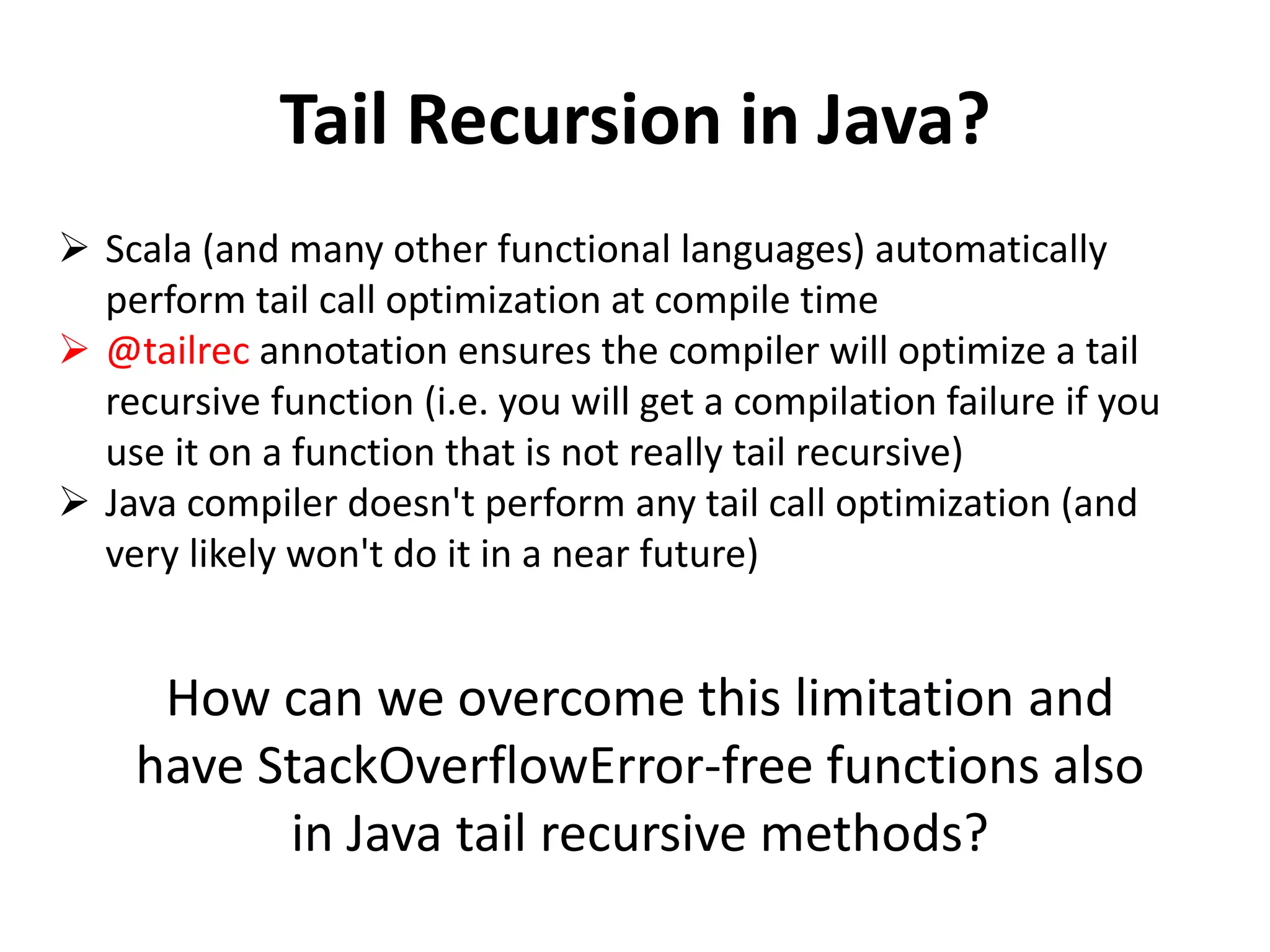 Tail Recursion in Java?

➢ Scala (and many other functional languages) automatically perform tail call optimization at compile time
➢ @tailrec annotation ensures the compiler will optimize a tail recursive function (i.e. you will get a compilation failure if you use it on a function that is not really tail recursive)
➢ Java compiler doesn't perform any tail call optimization (and very likely won't do it in a near future)

How can we overcome this limitation and have StackOverflowError-free functions also in Java tail recursive methods?